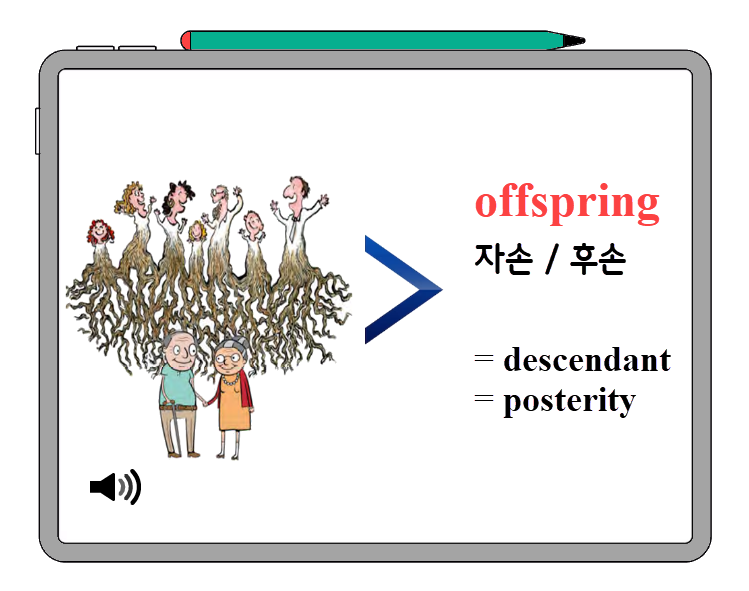 offspring
자손 / 후손

= descendant
= posterity